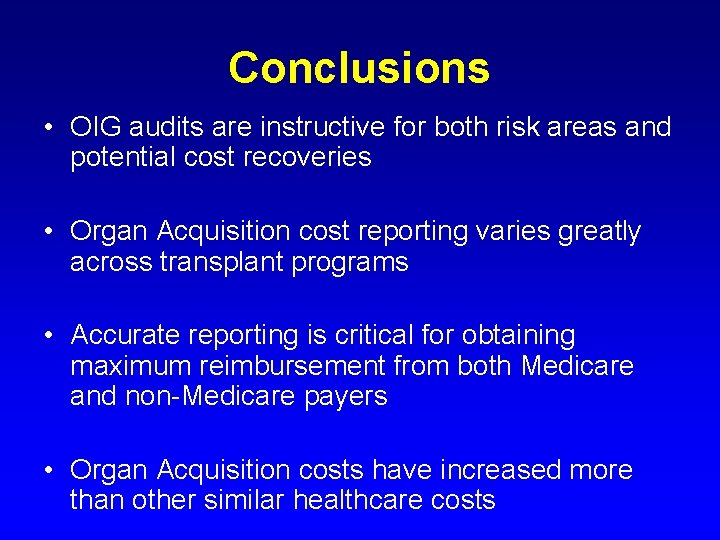 Conclusions

• OIG audits are instructive for both risk areas and potential cost recoveries

• Organ Acquisition cost reporting varies greatly across transplant programs

• Accurate reporting is critical for obtaining maximum reimbursement from both Medicare and non-Medicare payers

• Organ Acquisition costs have increased more than other similar healthcare costs